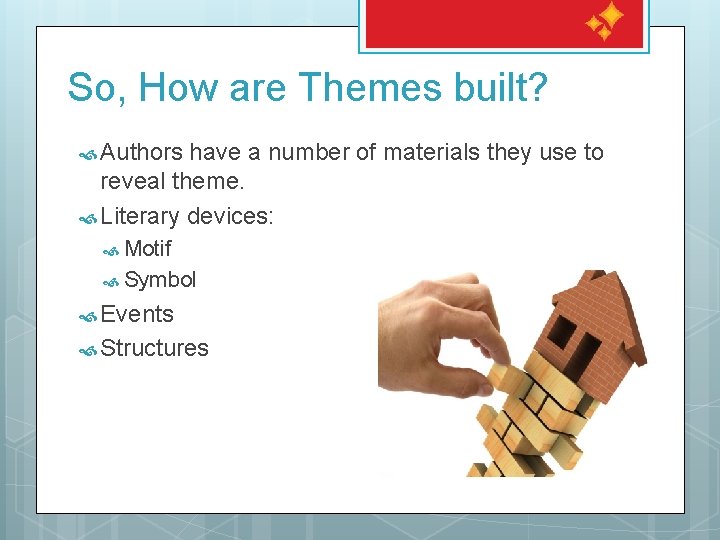 So, How are Themes built?

Authors have a number of materials they use to reveal theme.

Literary devices:

Motif

Symbol

Events

Structures